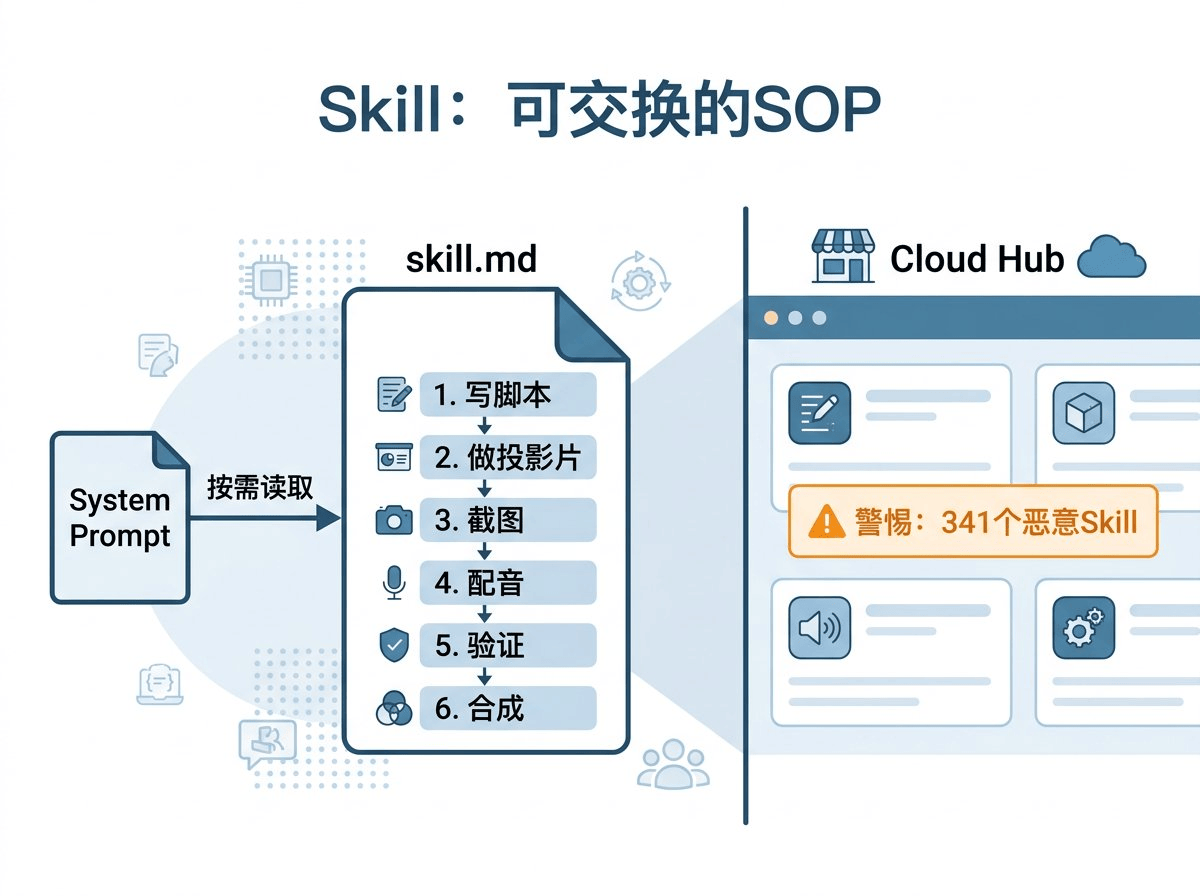 Skill：可交换的SOP

System Prompt

按需读取

skill.md

1. 写脚本
2. 做投影片
3. 截图
4. 配音
5. 验证
6. 合成

Cloud Hub

警惕：341个恶意Skill